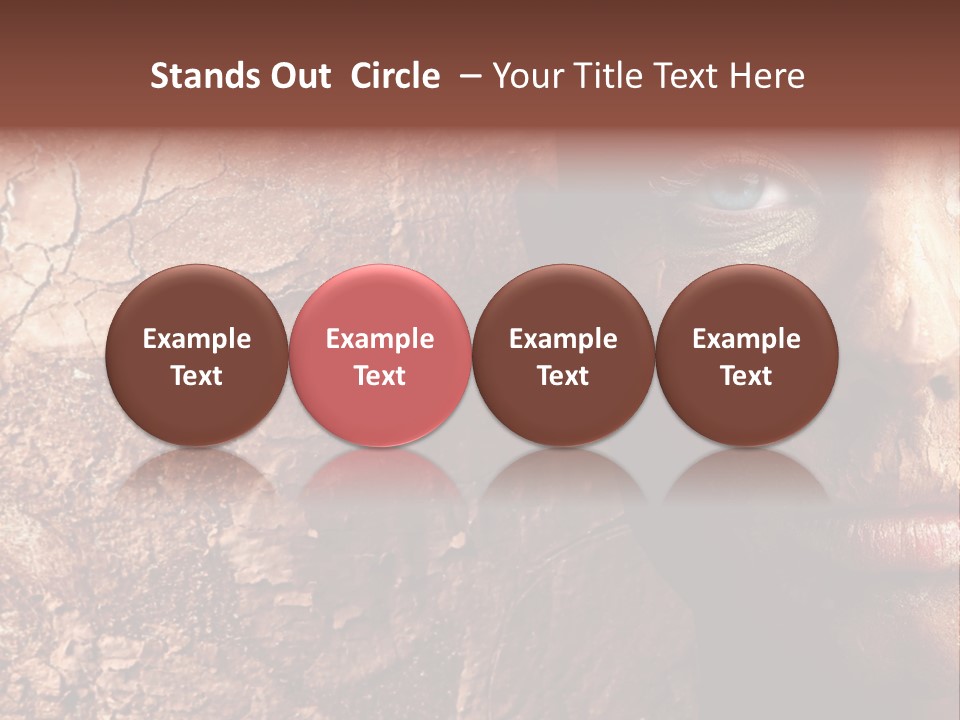 Stands Out Circle – Your Title Text Here

Example Text

Example Text

Example Text

Example Text